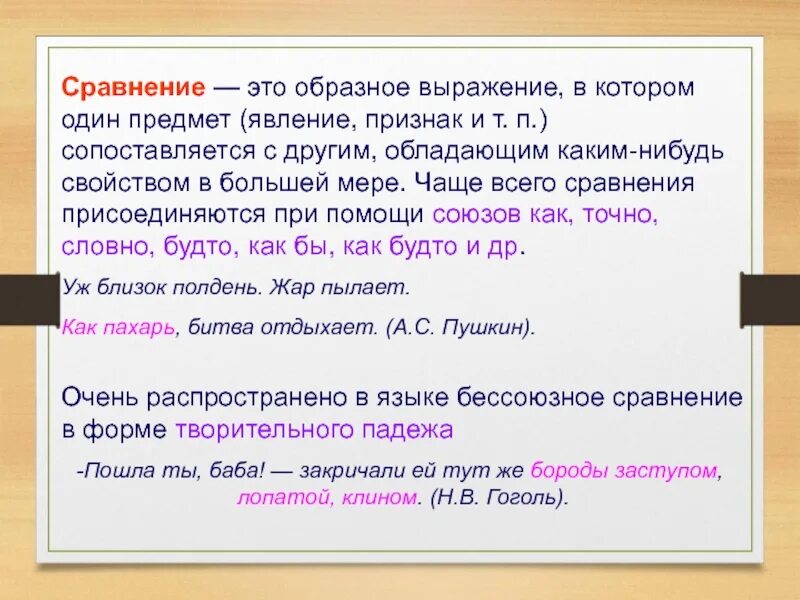 Сравнение — это образное выражение, в котором один предмет (явление, признак и т. п.) сопоставляется с другим, обладающим каким-нибудь свойством в большей мере. Чаще всего сравнения присоединяются при помощи союзов как, точно, словно, будто, как бы, как будто и др.

Уж близок полдень. Жар пылает.

Как пахарь, битва отдыхает. (А.С. Пушкин).

Очень распространено в языке бессоюзное сравнение в форме творительного падежа

-Пошла ты, баба! — закричали ей тут же бороды заступом, лопатой, клином. (Н.В. Гоголь).